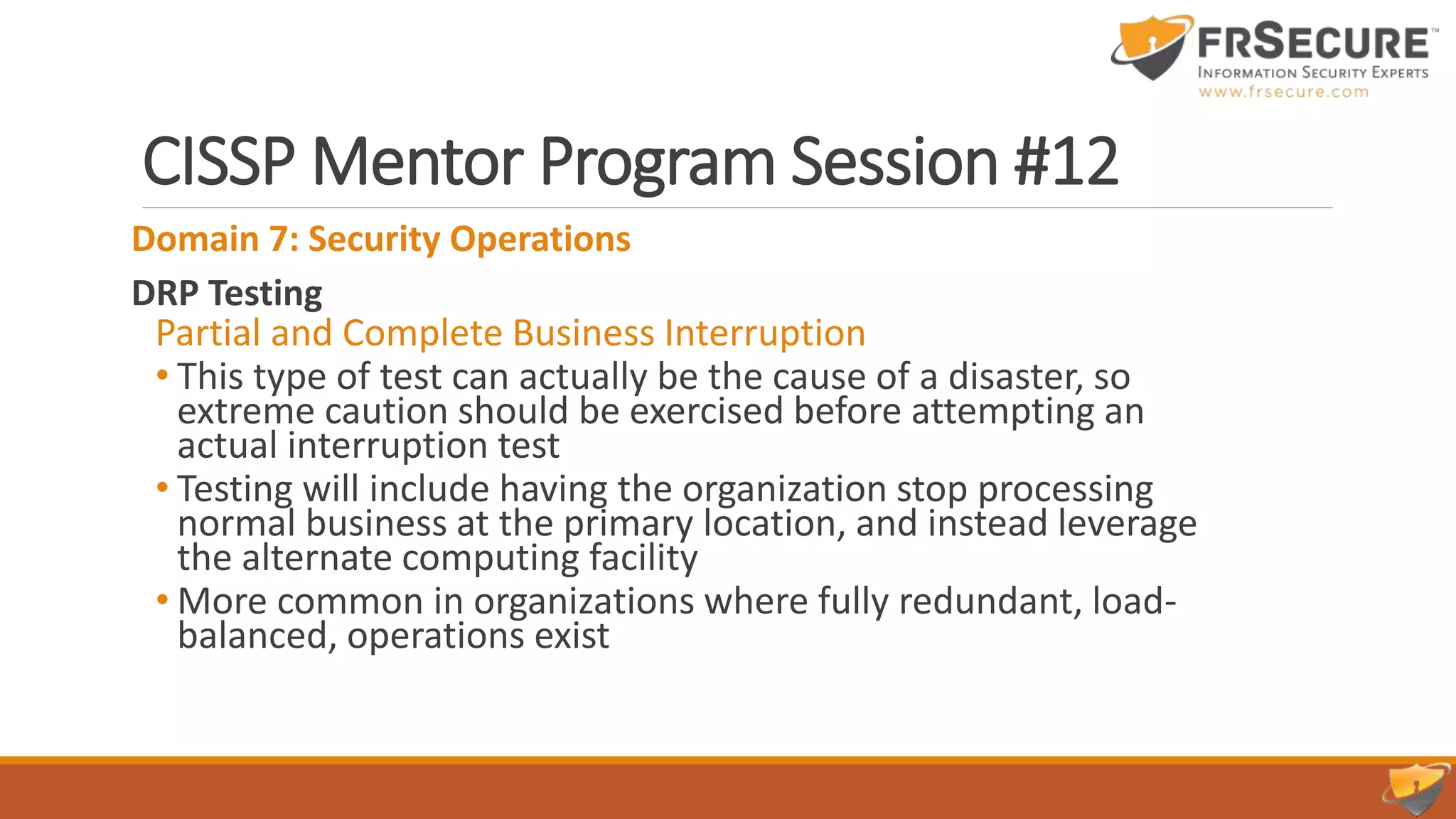 FRSECURE™
INFORMATION SECURITY EXPERTS
www.frsecure.com

CISSP Mentor Program Session #12

Domain 7: Security Operations

DRP Testing

Partial and Complete Business Interruption

• This type of test can actually be the cause of a disaster, so extreme caution should be exercised before attempting an actual interruption test
• Testing will include having the organization stop processing normal business at the primary location, and instead leverage the alternate computing facility
• More common in organizations where fully redundant, load-balanced, operations exist